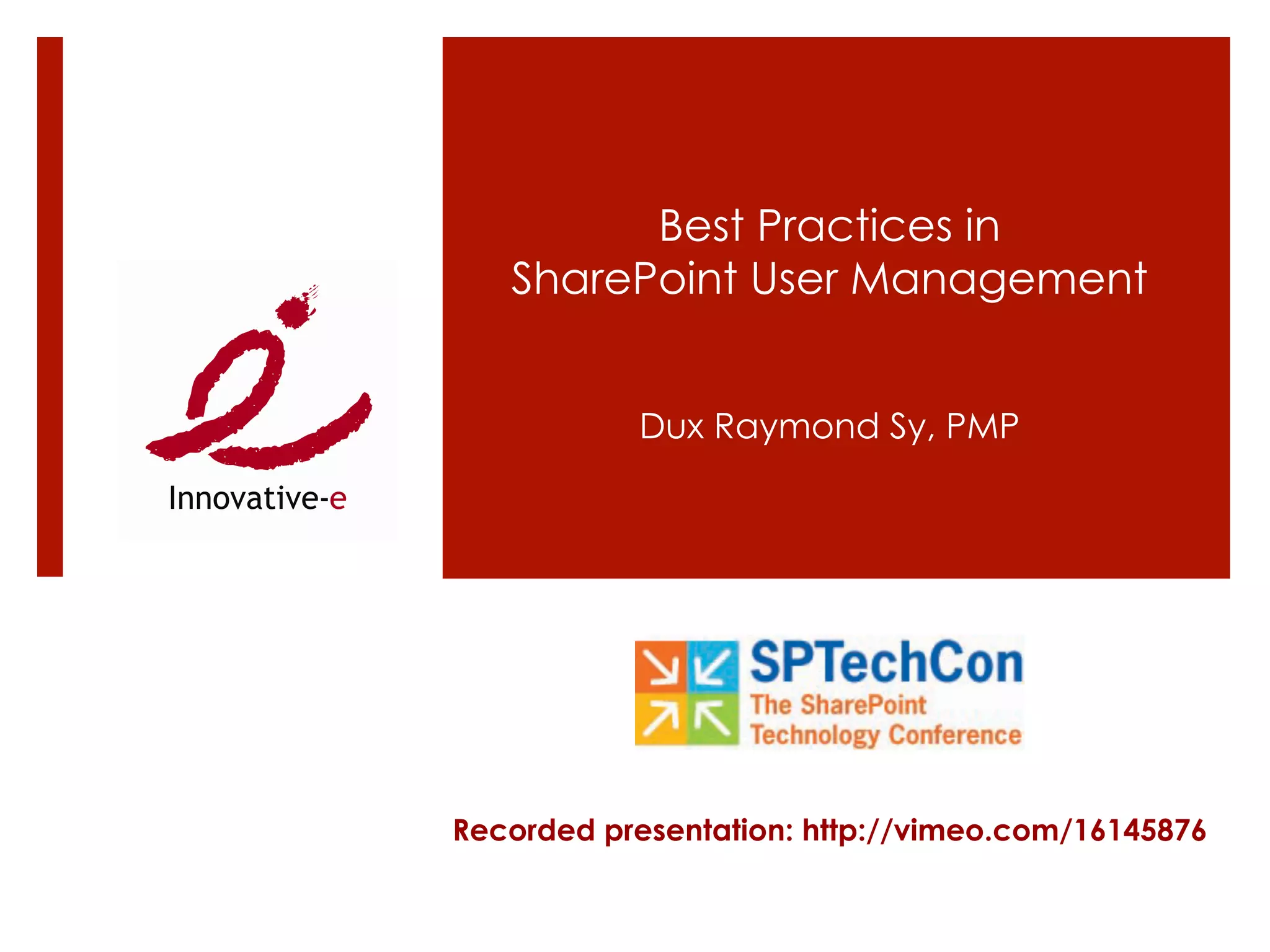 Innovative-e

Best Practices in SharePoint User Management

Dux Raymond Sy, PMP

SPTechCon
The SharePoint Technology Conference

Recorded presentation: http://vimeo.com/16145876